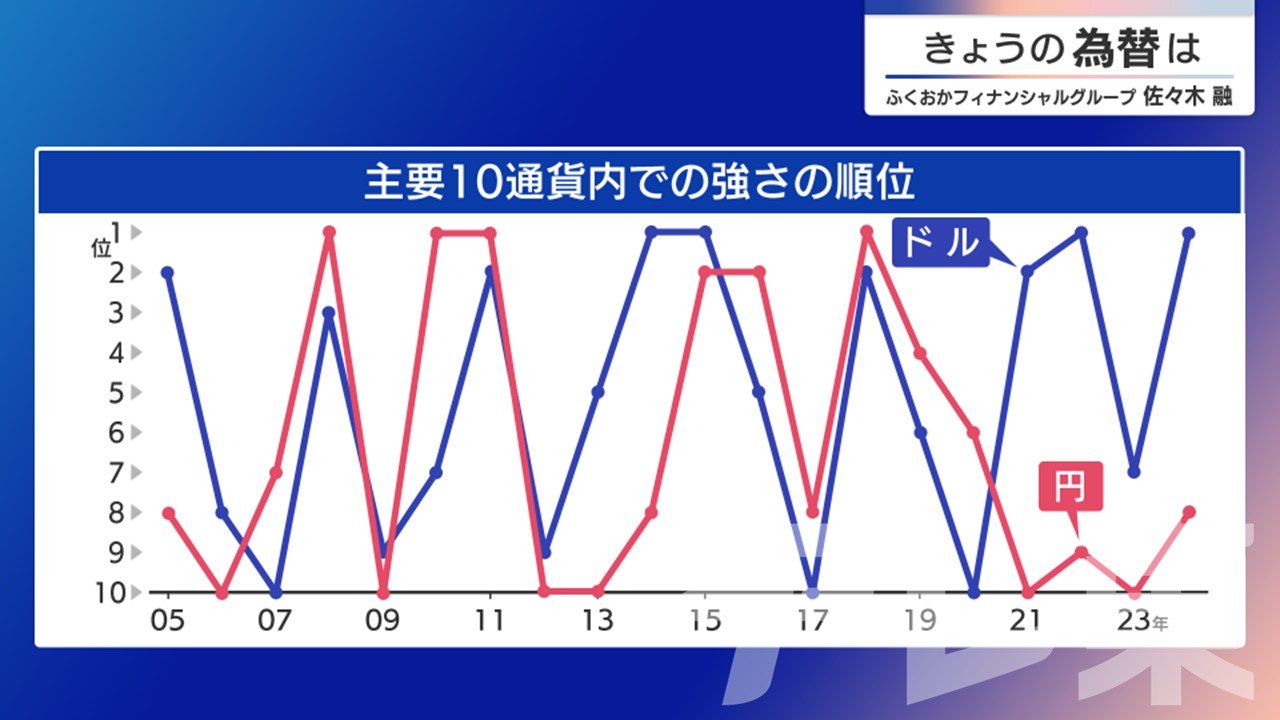 きょうの為替は
ふくおかフィナンシャルグループ 佐々木 融

主要10通貨内での強さの順位

位
1
2
3
4
5
6
7
8
9
10

ドル
円

05 07 09 11 13 15 17 19 21 23年